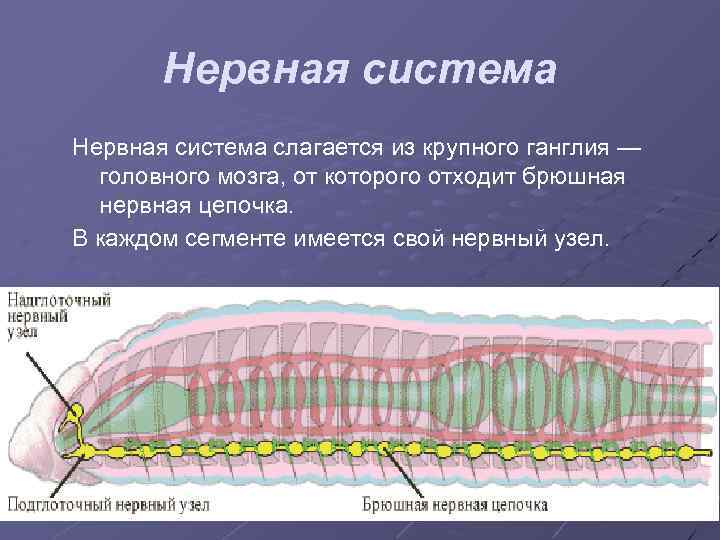 Нервная система

Нервная система слагается из крупного ганглия — головного мозга, от которого отходит брюшная нервная цепочка.

В каждом сегменте имеется свой нервный узел.

Надглоточный нервный узел

Подглоточный нервный узел

Брюшная нервная цепочка